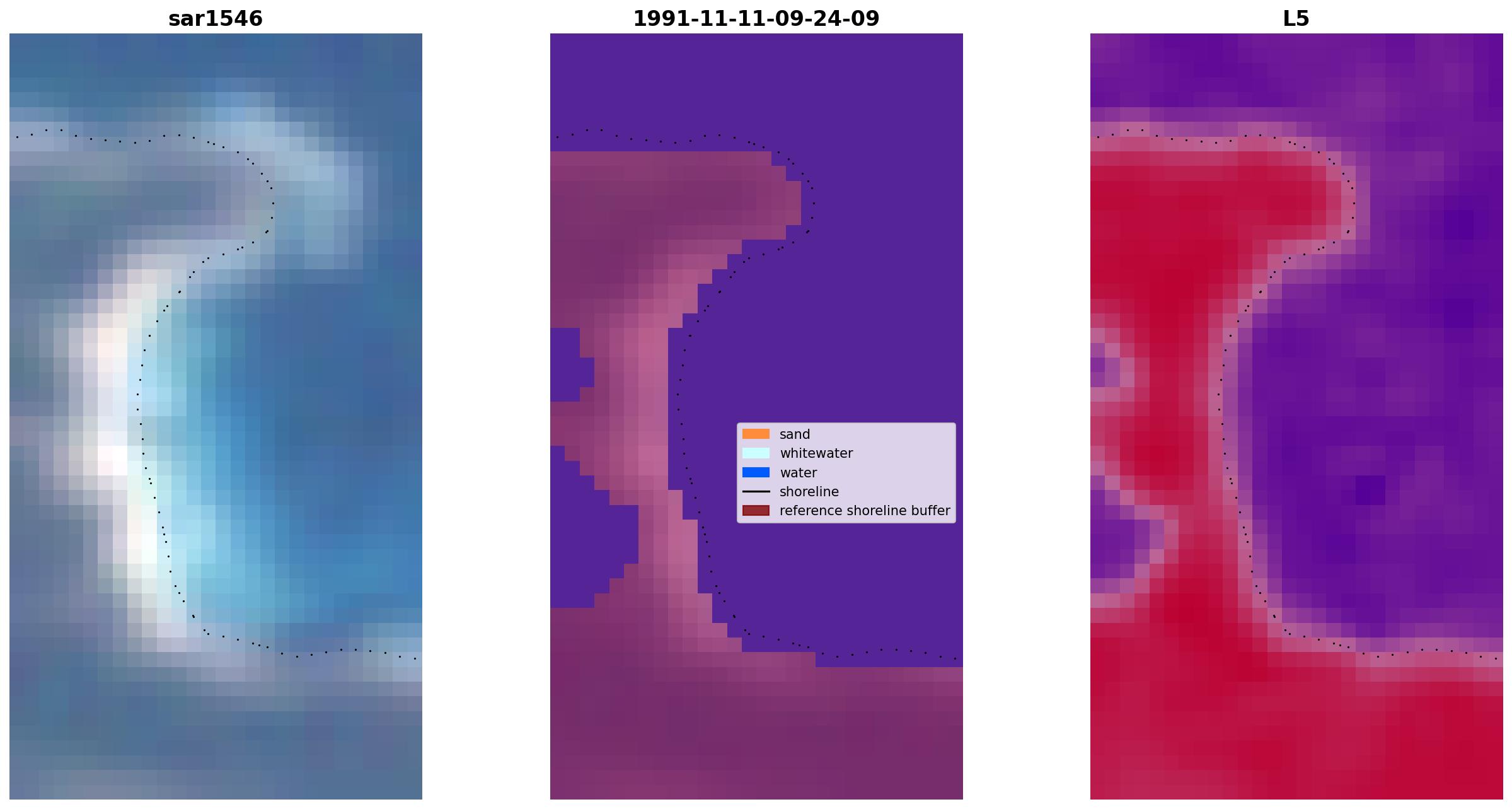 sar1546

1991-11-11-09-24-09

L5

sand
whitewater
water
shoreline
reference shoreline buffer